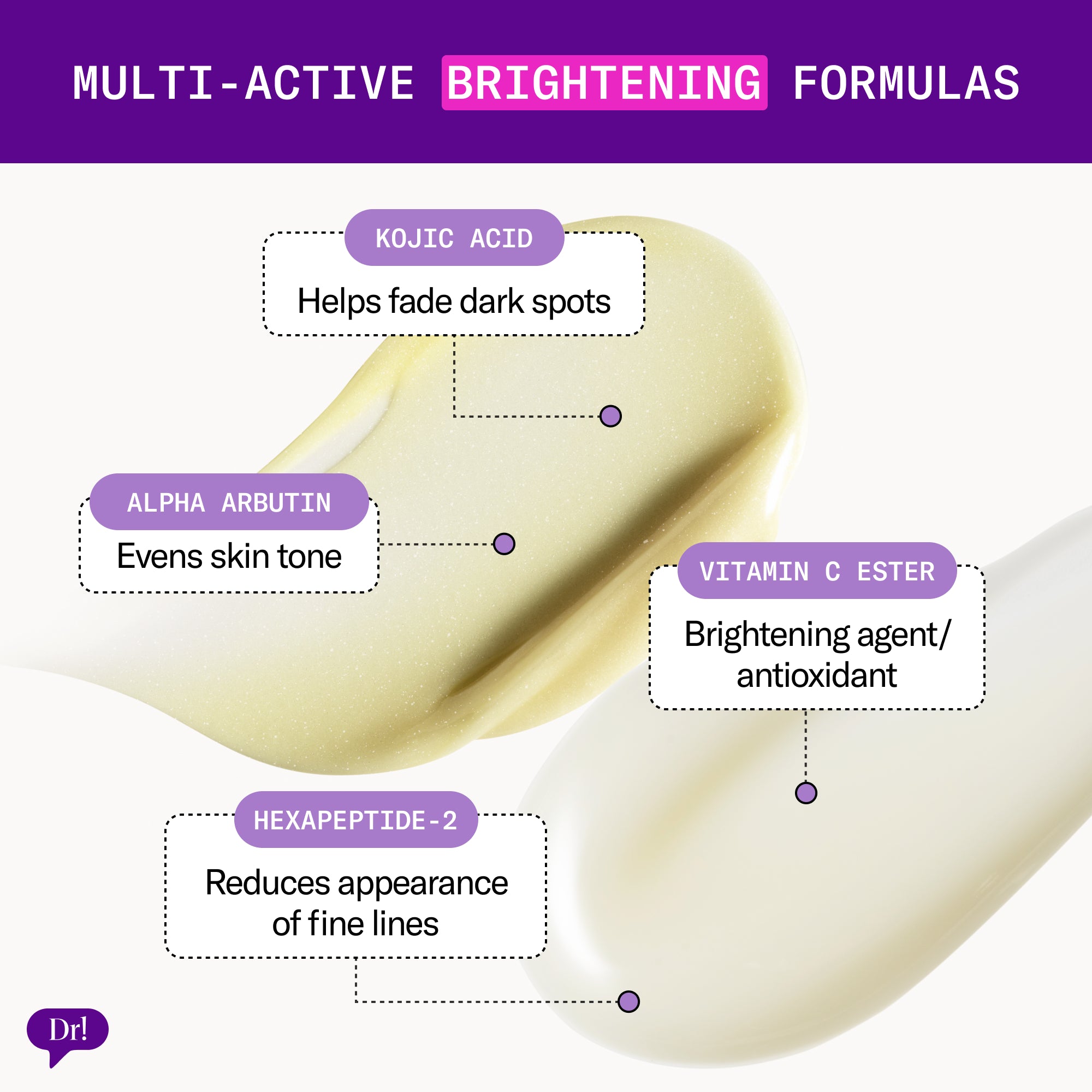 MULTI-ACTIVE BRIGHTENING FORMULAS

KOJIC ACID

Helps fade dark spots

ALPHA ARBUTIN

Evens skin tone

VITAMIN C ESTER

Brightening agent/ antioxidant

HEXAPEPTIDE-2

Reduces appearance of fine lines

Dr!